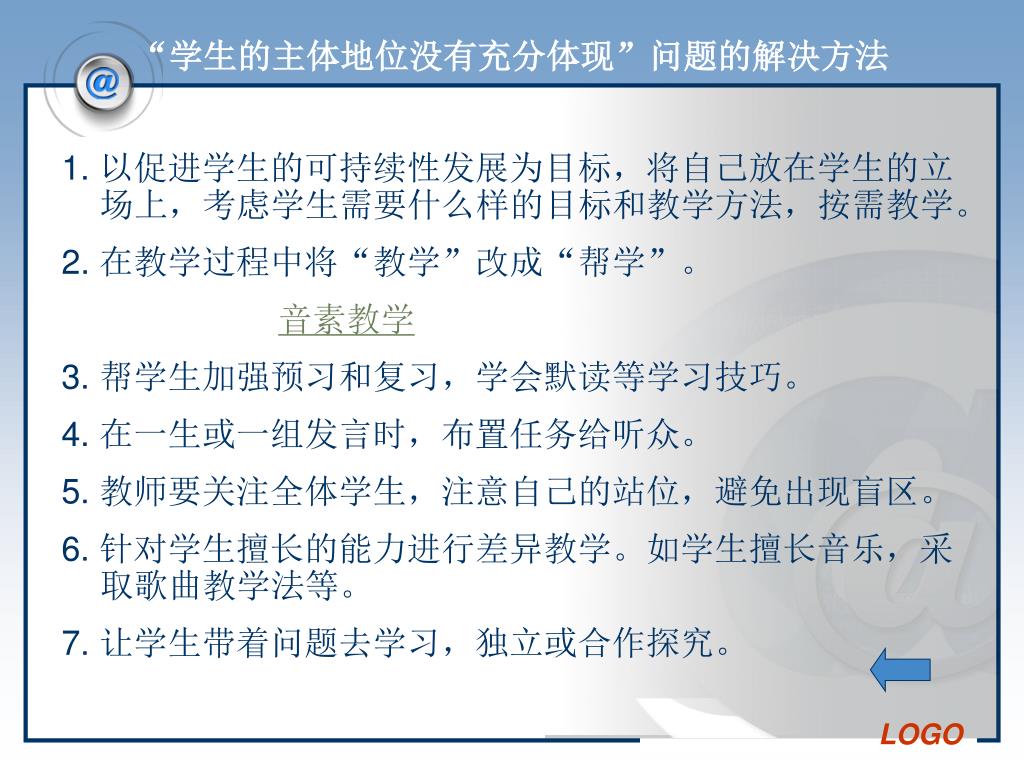 @

“学生的主体地位没有充分体现”问题的解决方法

1. 以促进学生的可持续性发展为目标，将自己放在学生的立场上，考虑学生需要什么样的目标和教学方法，按需教学。

2. 在教学过程中将“教学”改成“帮学”。

音素教学

3. 帮学生加强预习和复习，学会默读等学习技巧。

4. 在一生或一组发言时，布置任务给听众。

5. 教师要关注全体学生，注意自己的站位，避免出现盲区。

6. 针对学生擅长的能力进行差异教学。如学生擅长音乐，采取歌曲教学法等。

7. 让学生带着问题去学习，独立或合作探究。

LOGO